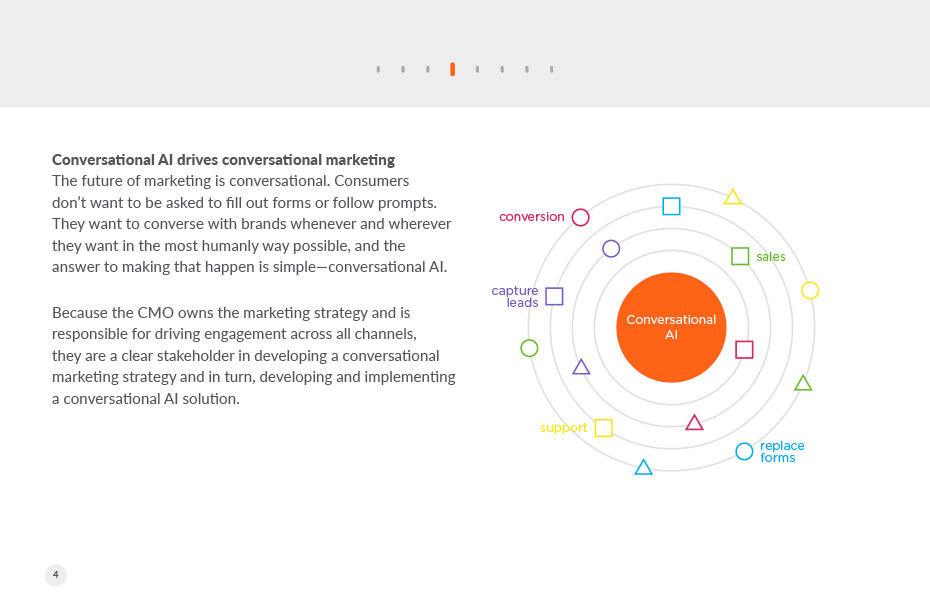 Conversational AI drives conversational marketing
The future of marketing is conversational. Consumers don't want to be asked to fill out forms or follow prompts. They want to converse with brands whenever and wherever they want in the most humanly way possible, and the answer to making that happen is simple—conversational AI.

Because the CMO owns the marketing strategy and is responsible for driving engagement across all channels, they are a clear stakeholder in developing a conversational marketing strategy and in turn, developing and implementing a conversational AI solution.

conversion

sales

capture leads

Conversational AI

support

replace forms

4